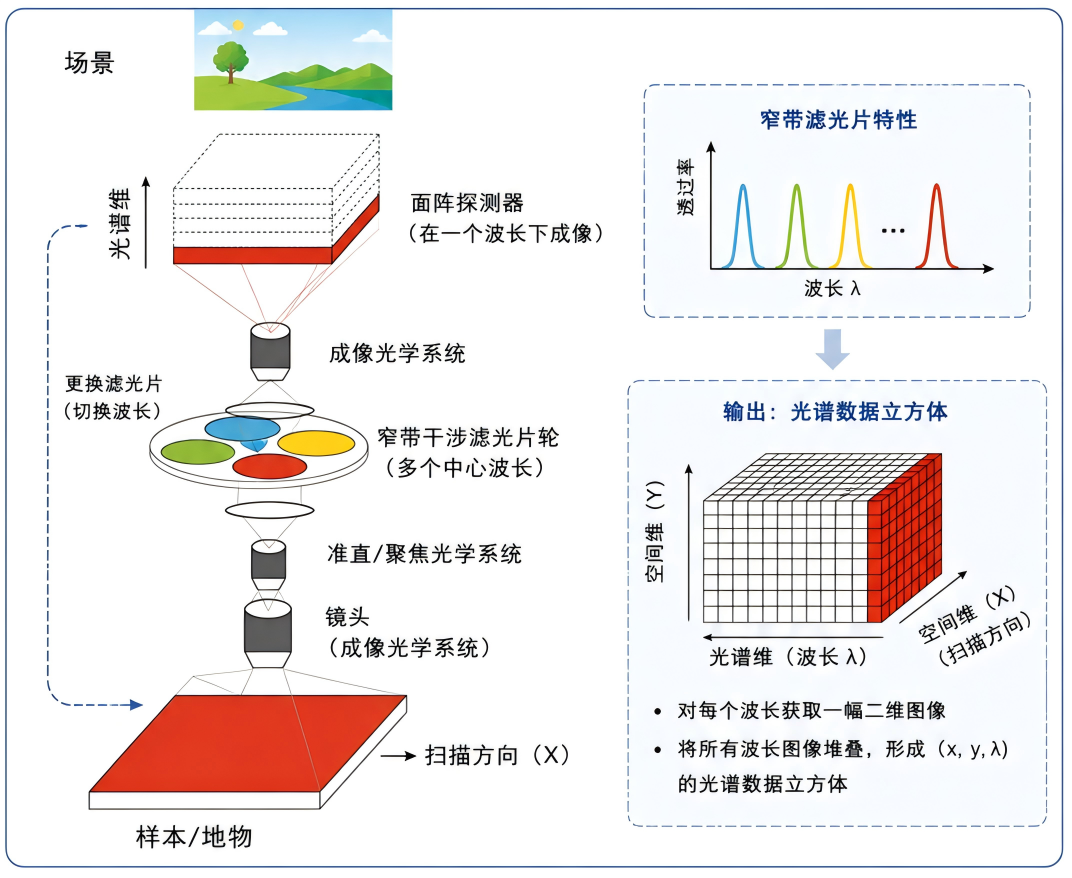 场景

光谱维

面阵探测器
（在一个波长下成像）

成像光学系统

更换滤光片
（切换波长）

窄带干涉滤光片轮
（多个中心波长）

准直/聚焦光学系统

镜头
（成像光学系统）

扫描方向（X）

样本/地物

窄带滤光片特性

透过率

...

波长 λ

输出：光谱数据立方体

空间维（Y）

光谱维（波长 λ）

空间维（X）
（扫描方向）

• 对每个波长获取一幅二维图像
• 将所有波长图像堆叠，形成（x, y, λ）的光谱数据立方体